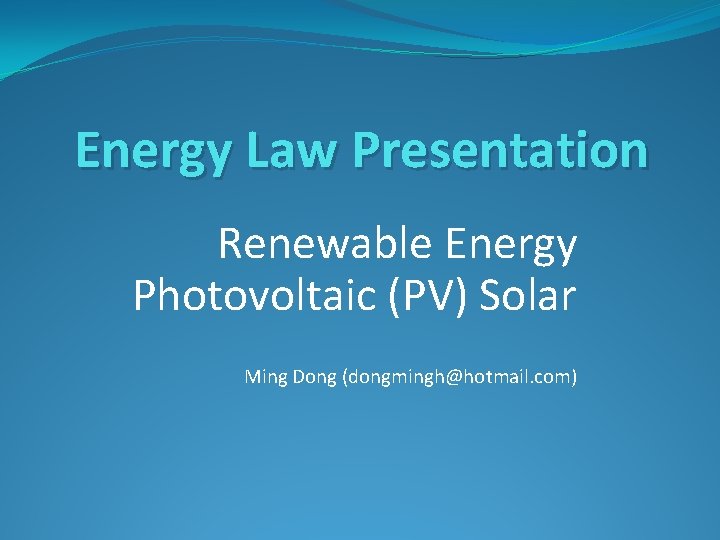 Energy Law Presentation

Renewable Energy
Photovoltaic (PV) Solar

Ming Dong (dongmingh@hotmail.com)